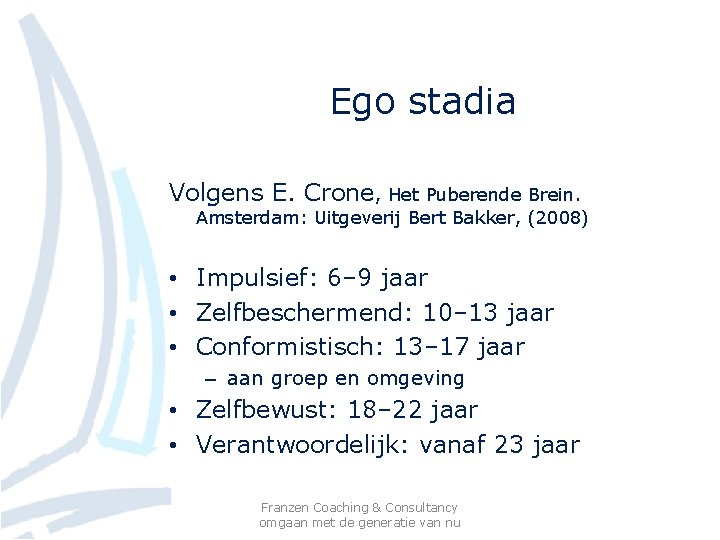 Ego stadia

Volgens E. Crone, Het Puberende Brein. Amsterdam: Uitgeverij Bert Bakker, (2008)

• Impulsief: 6–9 jaar
• Zelfbeschermend: 10–13 jaar
• Conformistisch: 13–17 jaar
– aan groep en omgeving
• Zelfbewust: 18–22 jaar
• Verantwoordelijk: vanaf 23 jaar

Franzen Coaching & Consultancy
omgaan met de generatie van nu